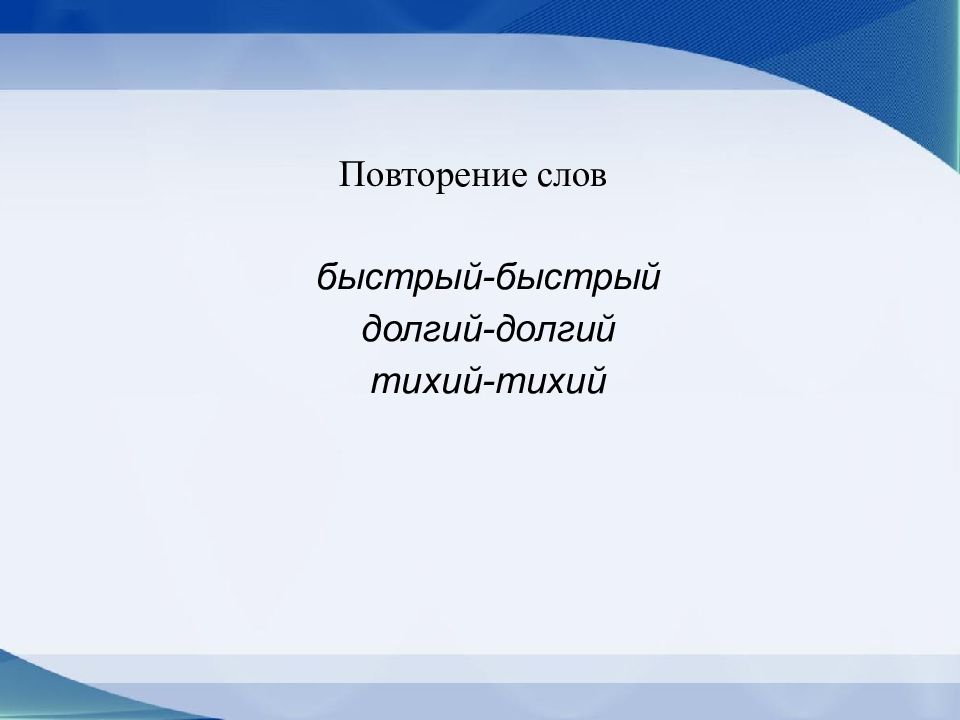 Повторение слов

быстрый-быстрый
долгий-долгий
тихий-тихий